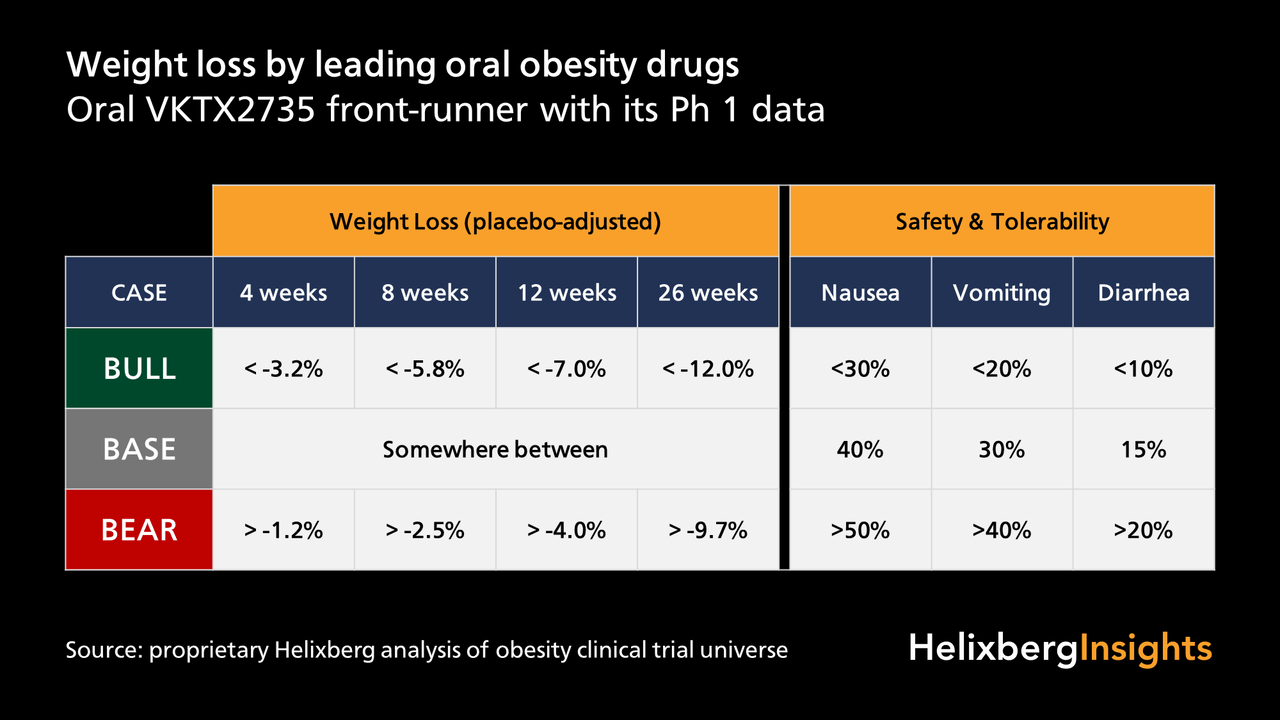 Weight loss by leading oral obesity drugs
Oral VKTX2735 front-runner with its Ph 1 data

| | Weight Loss (placebo-adjusted) | | | | Safety & Tolerability | | |
|---|---|---|---|---|---|---|---|
| CASE | 4 weeks | 8 weeks | 12 weeks | 26 weeks | Nausea | Vomiting | Diarrhea |
| BULL | < -3.2% | < -5.8% | < -7.0% | < -12.0% | <30% | <20% | <10% |
| BASE | Somewhere between | | | | 40% | 30% | 15% |
| BEAR | > -1.2% | > -2.5% | > -4.0% | > -9.7% | >50% | >40% | >20% |

Source: proprietary Helixberg analysis of obesity clinical trial universe

HelixbergInsights